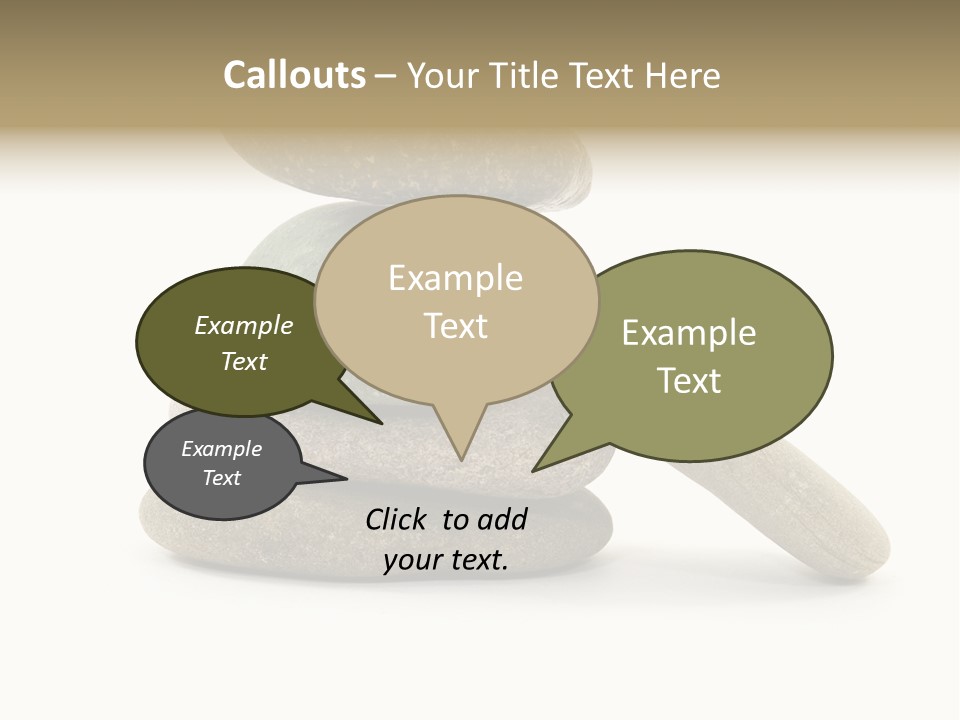 Callouts – Your Title Text Here

Example Text

Example Text

Example Text

Example Text

Click to add your text.